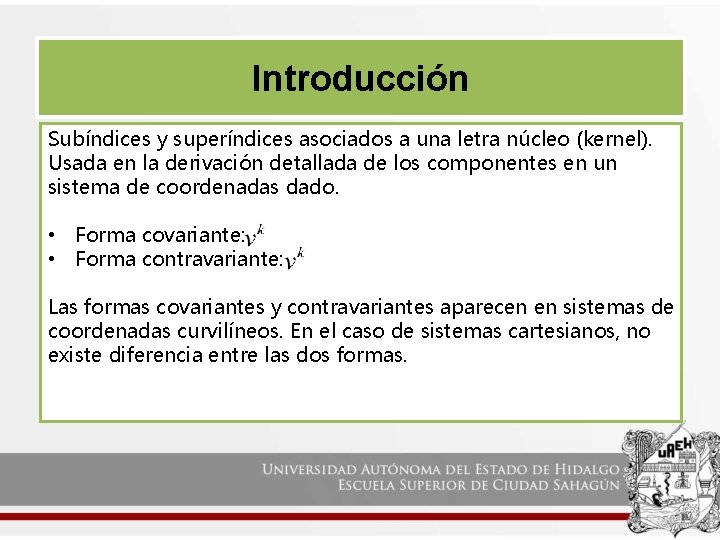 Introducción

Subíndices y superíndices asociados a una letra núcleo (kernel). Usada en la derivación detallada de los componentes en un sistema de coordenadas dado.

• Forma covariante: $v^k$
• Forma contravariante: $v^k$

Las formas covariantes y contravariantes aparecen en sistemas de coordenadas curvilíneos. En el caso de sistemas cartesianos, no existe diferencia entre las dos formas.

UNIVERSIDAD AUTÓNOMA DEL ESTADO DE HIDALGO
ESCUELA SUPERIOR DE CIUDAD SAHAGÚN

UAEH